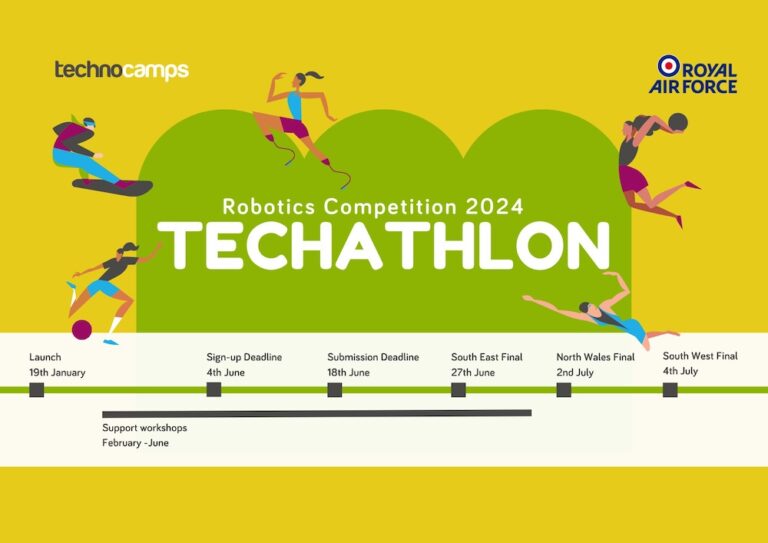 technocamps

ROYAL AIR FORCE

Robotics Competition 2024
TECHATHLON

Launch
19th January

Sign-up Deadline
4th June

Submission Deadline
18th June

South East Final
27th June

North Wales Final
2nd July

South West Final
4th July

Support workshops
February -June